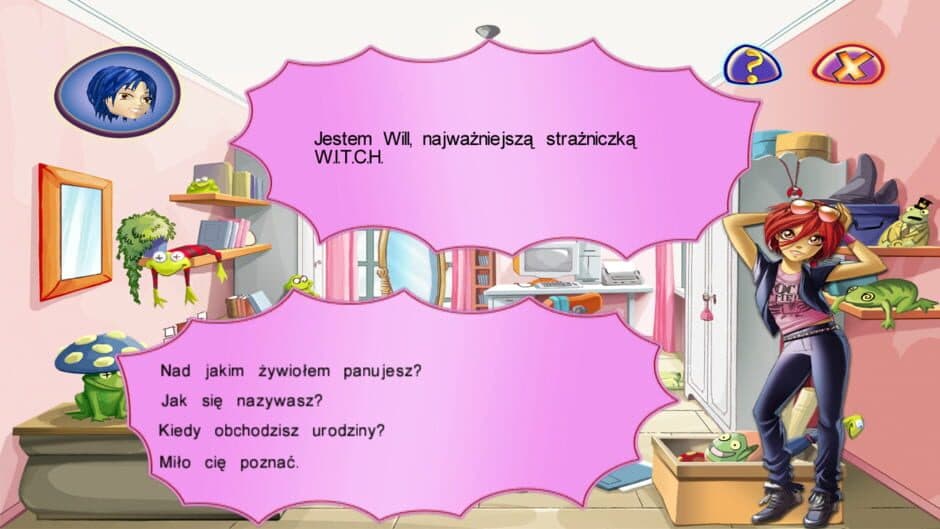 ?

X

Jestem Will, najważniejszą strażniczką W.I.T.C.H.

Nad jakim żywiołem panujesz?

Jak się nazywasz?

Kiedy obchodzisz urodziny?

Miło cię poznać.